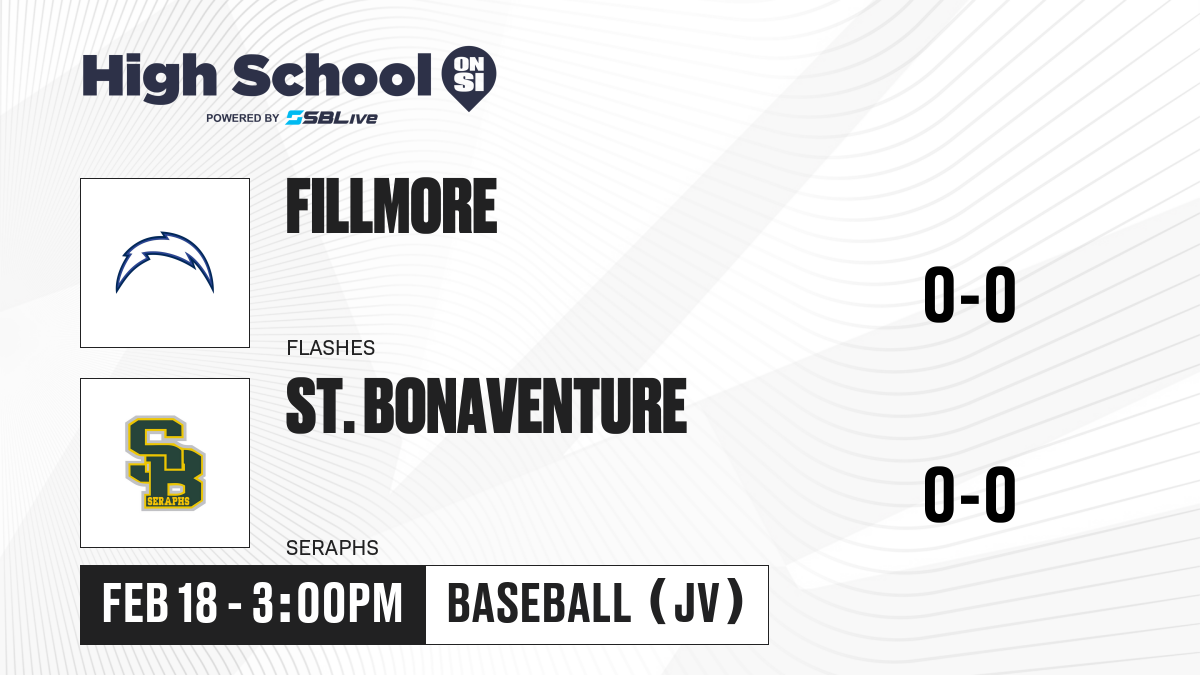 High School ON SI
POWERED BY SBLive

FILLMORE
FLASHES
0-0

SB SERAPHS

ST. BONAVENTURE
SERAPHS
0-0

FEB 18 - 3:00PM
BASEBALL (JV)